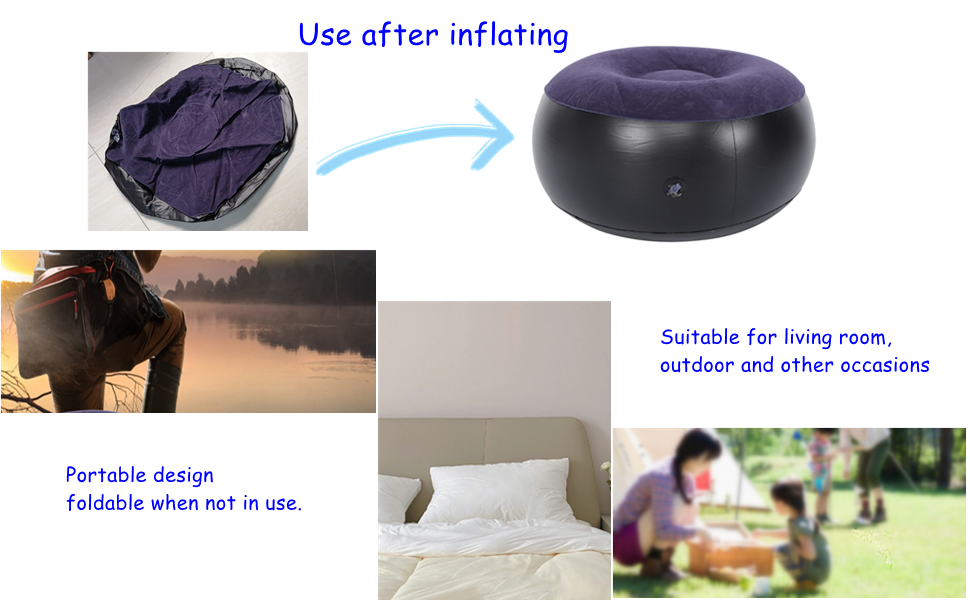 Use after inflating

Suitable for living room, outdoor and other occasions

Portable design foldable when not in use.